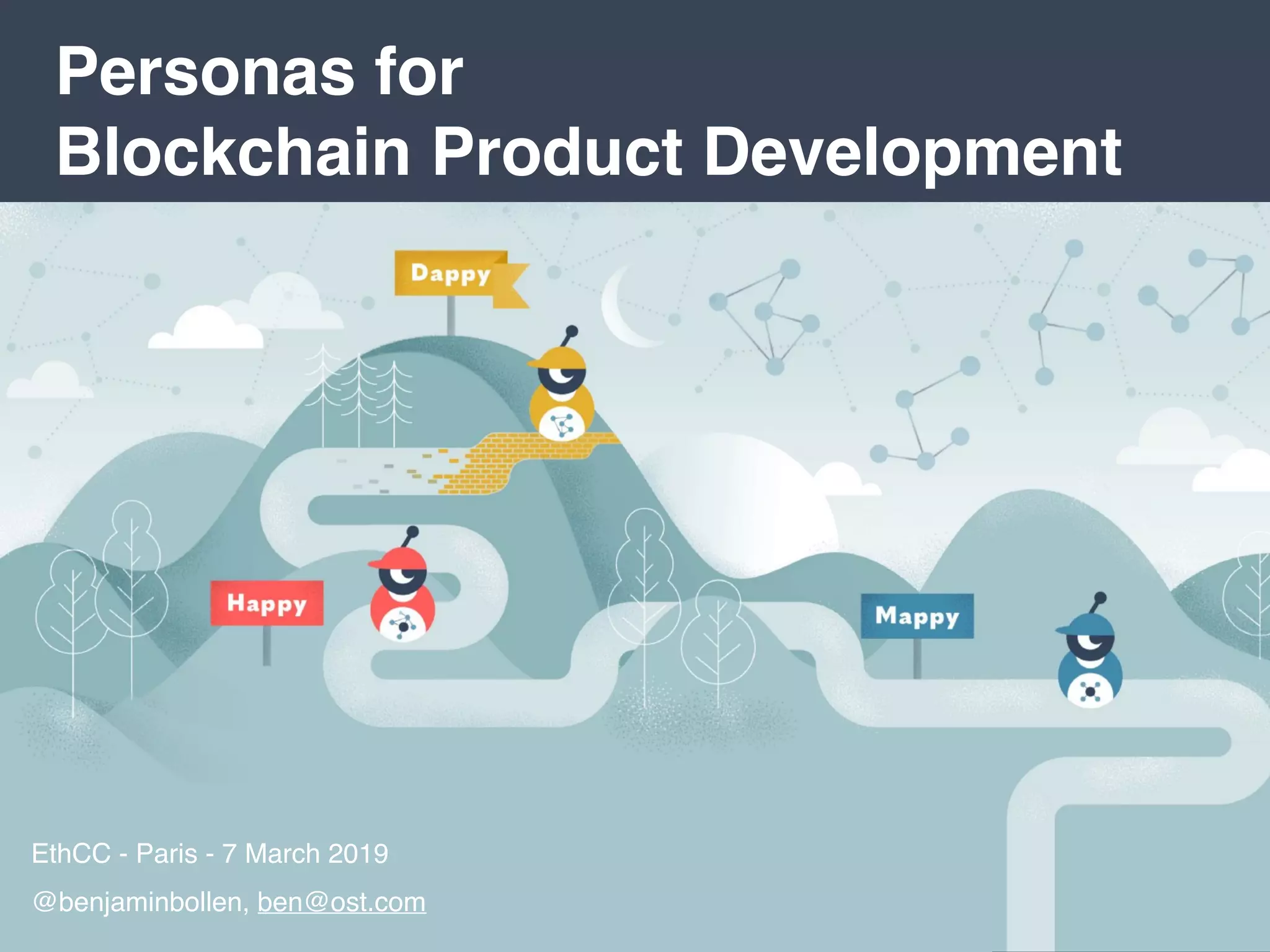 Personas for
Blockchain Product Development

Dappy

Happy

Mappy

EthCC - Paris - 7 March 2019

@benjaminbollen, ben@ost.com